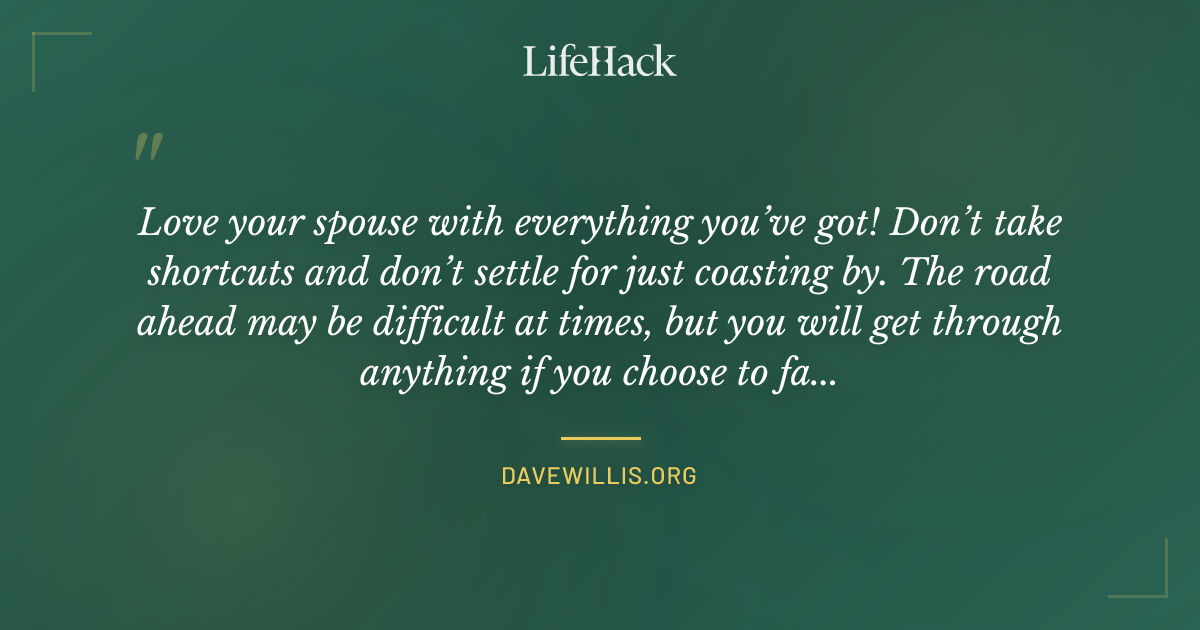 LifeHack

"

Love your spouse with everything you've got! Don't take shortcuts and don't settle for just coasting by. The road ahead may be difficult at times, but you will get through anything if you choose to fa...

DAVEWILLIS.ORG